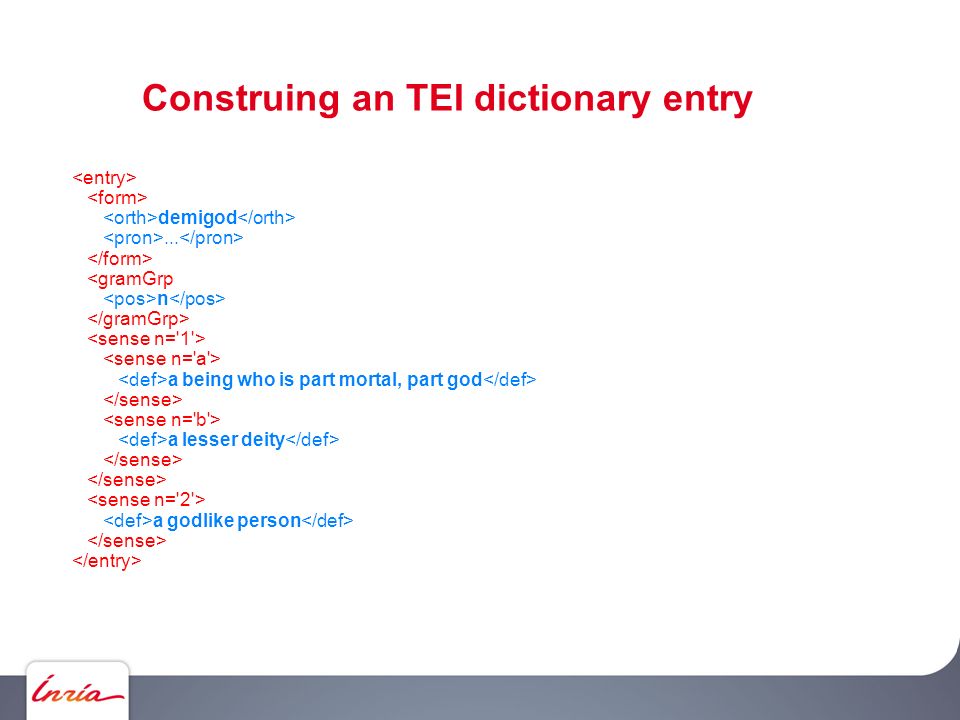 Construing an TEI dictionary entry

<entry>
<form>
<orth>demigod</orth>
<pron>...</pron>
</form>
<gramGrp
<pos>n</pos>
</gramGrp>
<sense n='1'>
<sense n='a'>
<def>a being who is part mortal, part god</def>
</sense>
<sense n='b'>
<def>a lesser deity</def>
</sense>
</sense>
<sense n='2'>
<def>a godlike person</def>
</sense>
</entry>

Inria